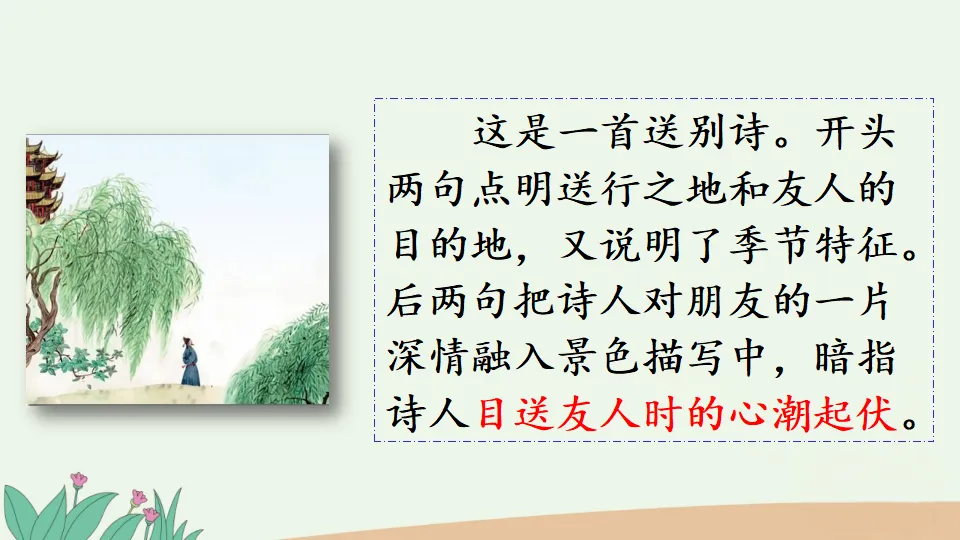 这是一首送别诗。开头两句点明送行之地和友人的目的地，又说明了季节特征。后两句把诗人对朋友的一片深情融入景色描写中，暗指诗人目送友人时的心潮起伏。